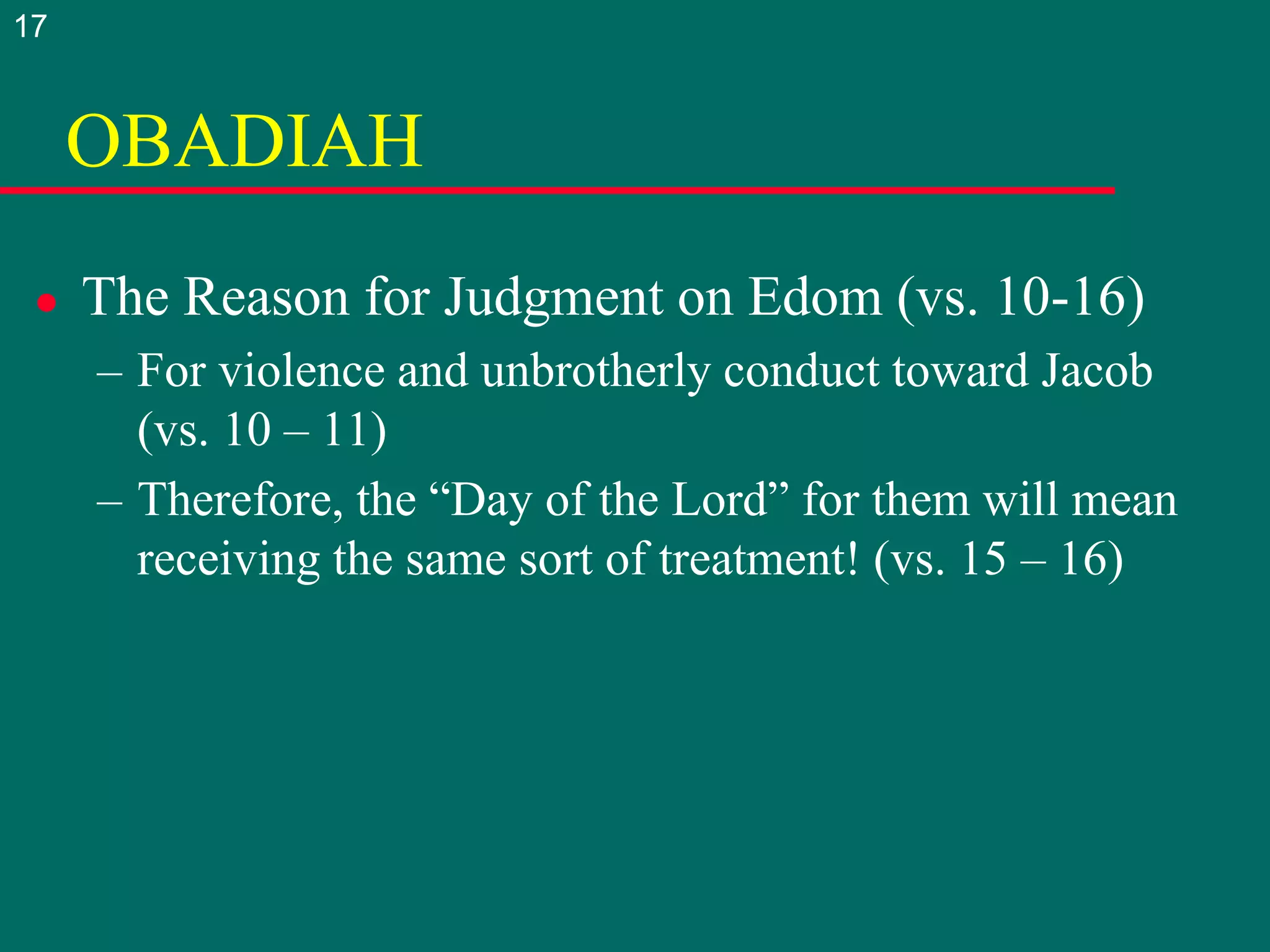 17

OBADIAH

• The Reason for Judgment on Edom (vs. 10-16)
– For violence and unbrotherly conduct toward Jacob (vs. 10 – 11)
– Therefore, the “Day of the Lord” for them will mean receiving the same sort of treatment! (vs. 15 – 16)